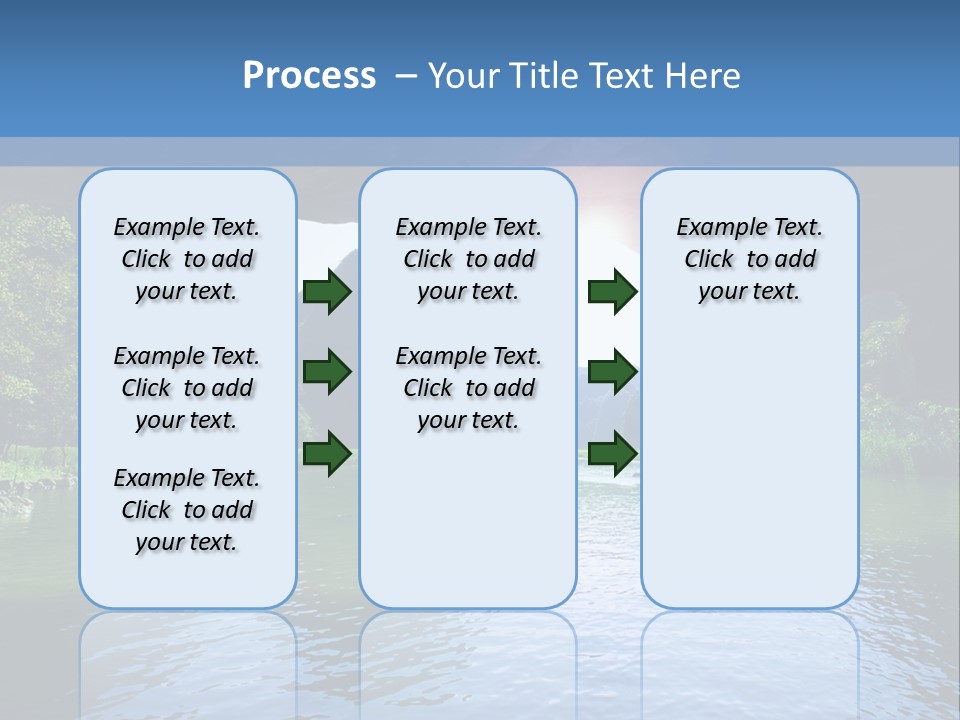 Process – Your Title Text Here

Example Text. Click to add your text.

Example Text. Click to add your text.

Example Text. Click to add your text.

Example Text. Click to add your text.

Example Text. Click to add your text.

Example Text. Click to add your text.